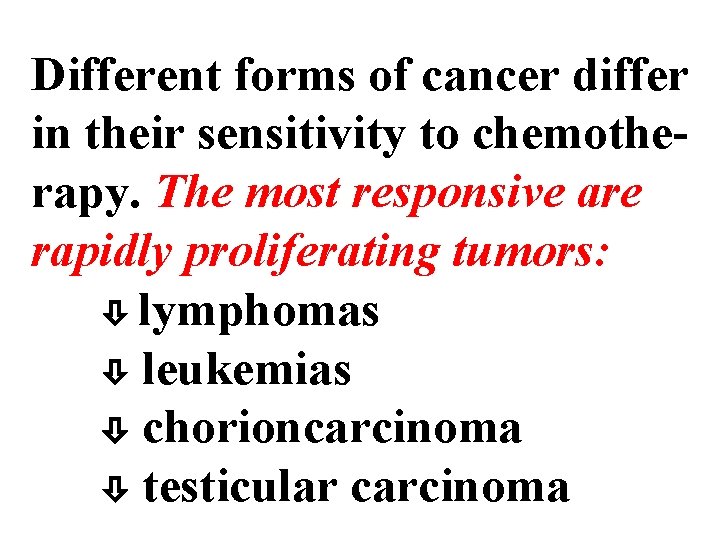 Different forms of cancer differ in their sensitivity to chemotherapy. The most responsive are rapidly proliferating tumors:

⇩ lymphomas
⇩ leukemias
⇩ chorioncarcinoma
⇩ testicular carcinoma